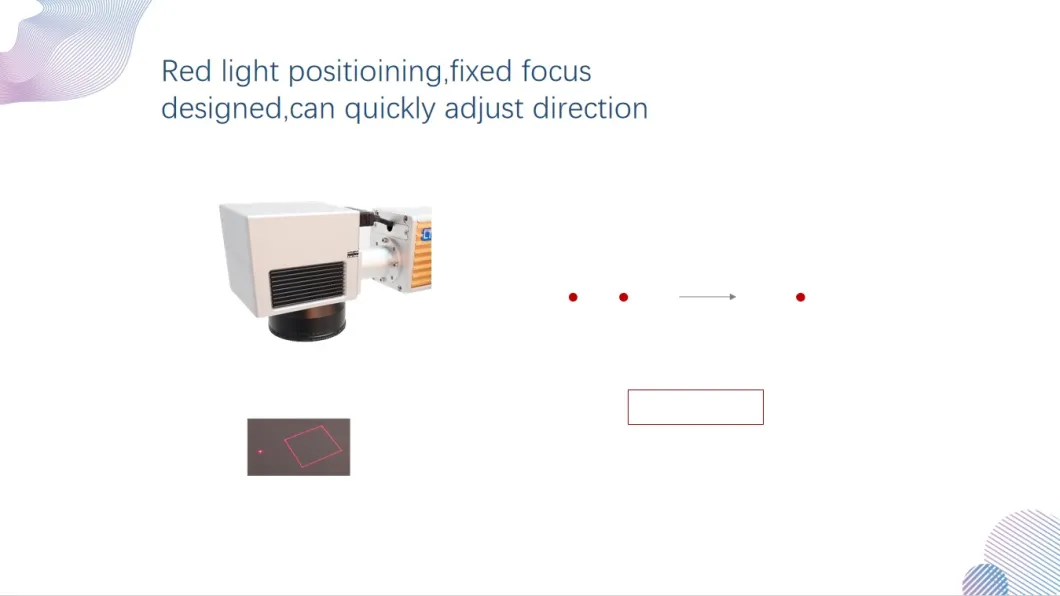 Red light positioining,fixed focus designed,can quickly adjust direction